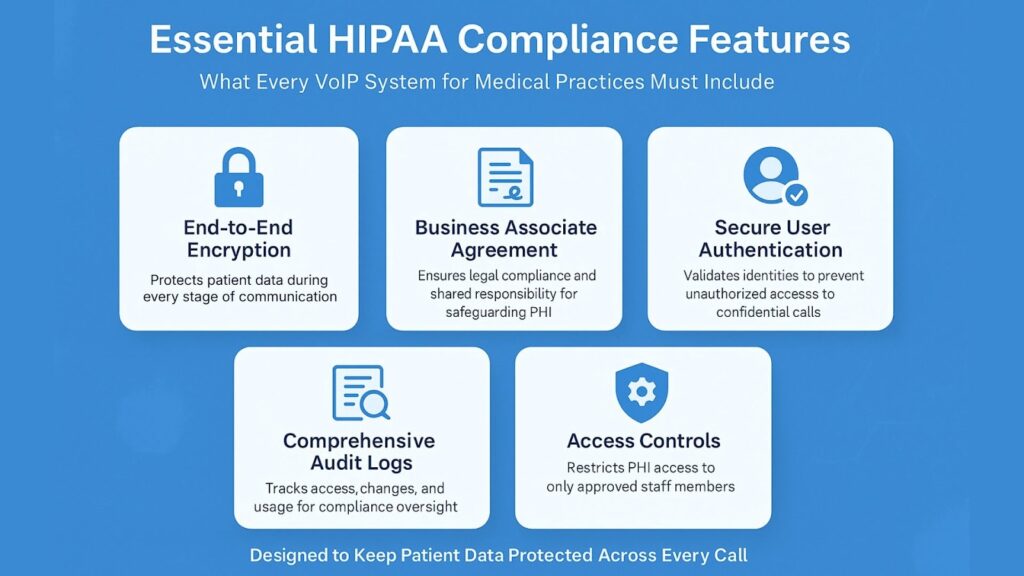 Essential HIPAA Compliance Features

What Every VoIP System for Medical Practices Must Include

End-to-End Encryption

Protects patient data during every stage of communication

Business Associate Agreement

Ensures legal compliance and shared responsibility for safeguarding PHI

Secure User Authentication

Validates identities to prevent unauthorized accesss to confidential calls

Comprehensive Audit Logs

Tracks access, changes, and usage for compliance oversight

Access Controls

Restricts PHI access to only approved staff members

Designed to Keep Patient Data Protected Across Every Call